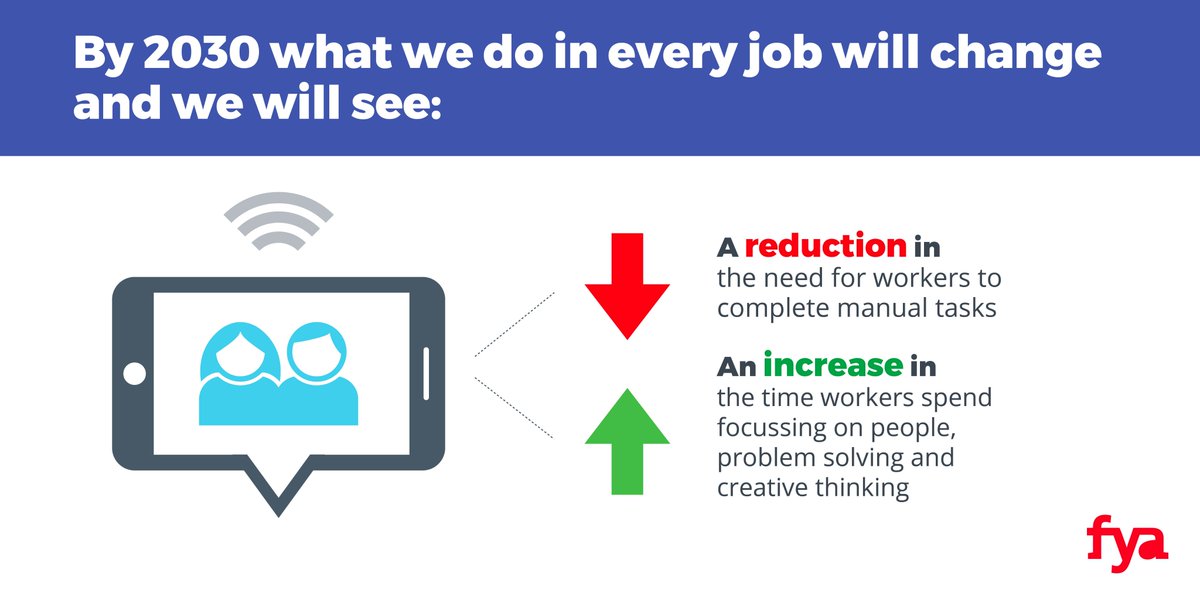 By 2030 what we do in every job will change and we will see:

A reduction in the need for workers to complete manual tasks

An increase in the time workers spend focussing on people, problem solving and creative thinking

fya